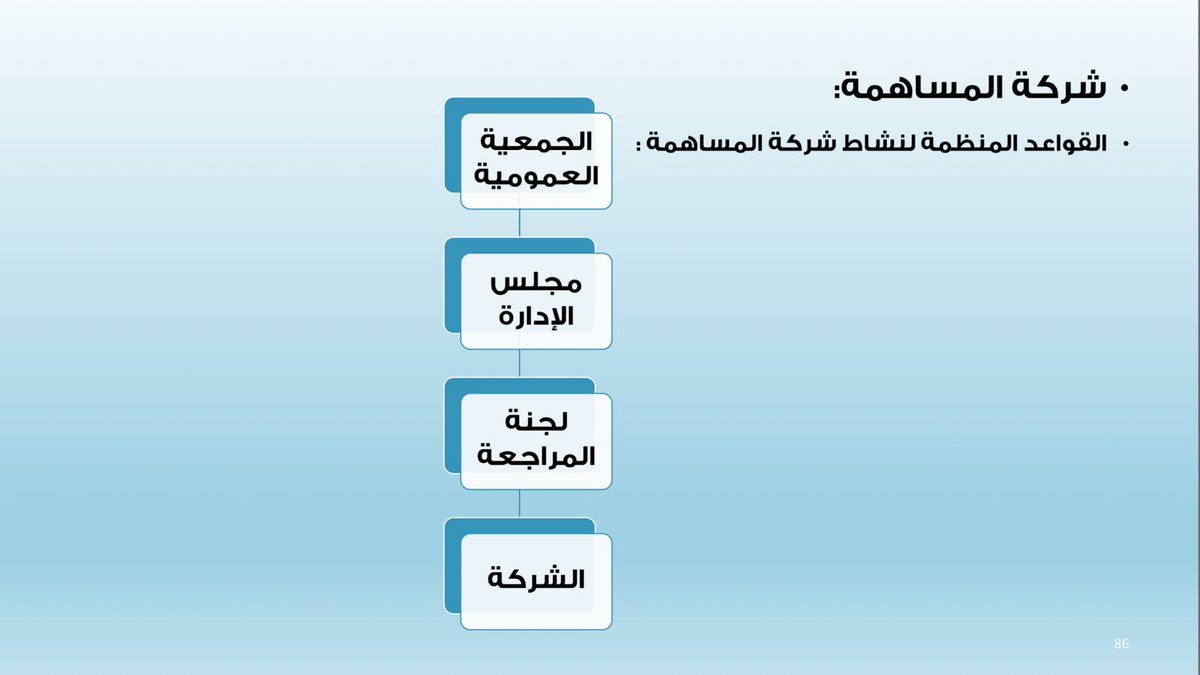 • شركة المساهمة:

• القواعد المنظمة لنشاط شركة المساهمة :

الجمعية العمومية

مجلس الإدارة

لجنة المراجعة

الشركة

86